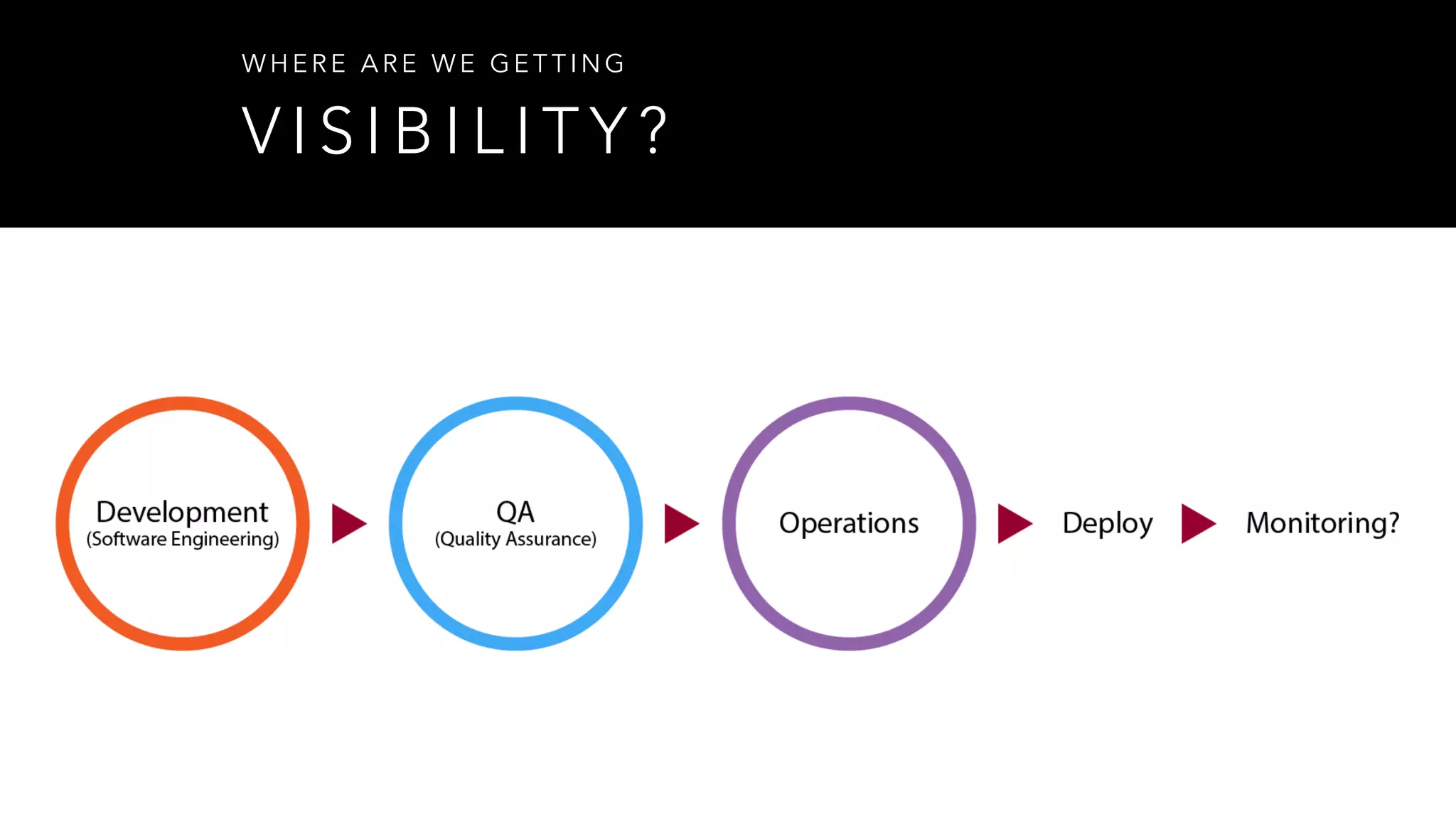 WHERE ARE WE GETTING

VISIBILITY?

Development
(Software Engineering)

QA
(Quality Assurance)

Operations

Deploy

Monitoring?